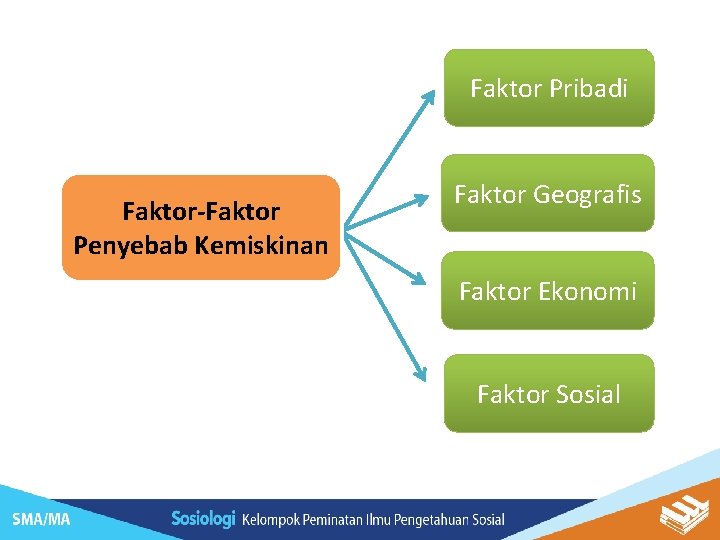 Faktor-Faktor Penyebab Kemiskinan

Faktor Pribadi

Faktor Geografis

Faktor Ekonomi

Faktor Sosial

SMA/MA

Sosiologi Kelompok Peminatan Ilmu Pengetahuan Sosial